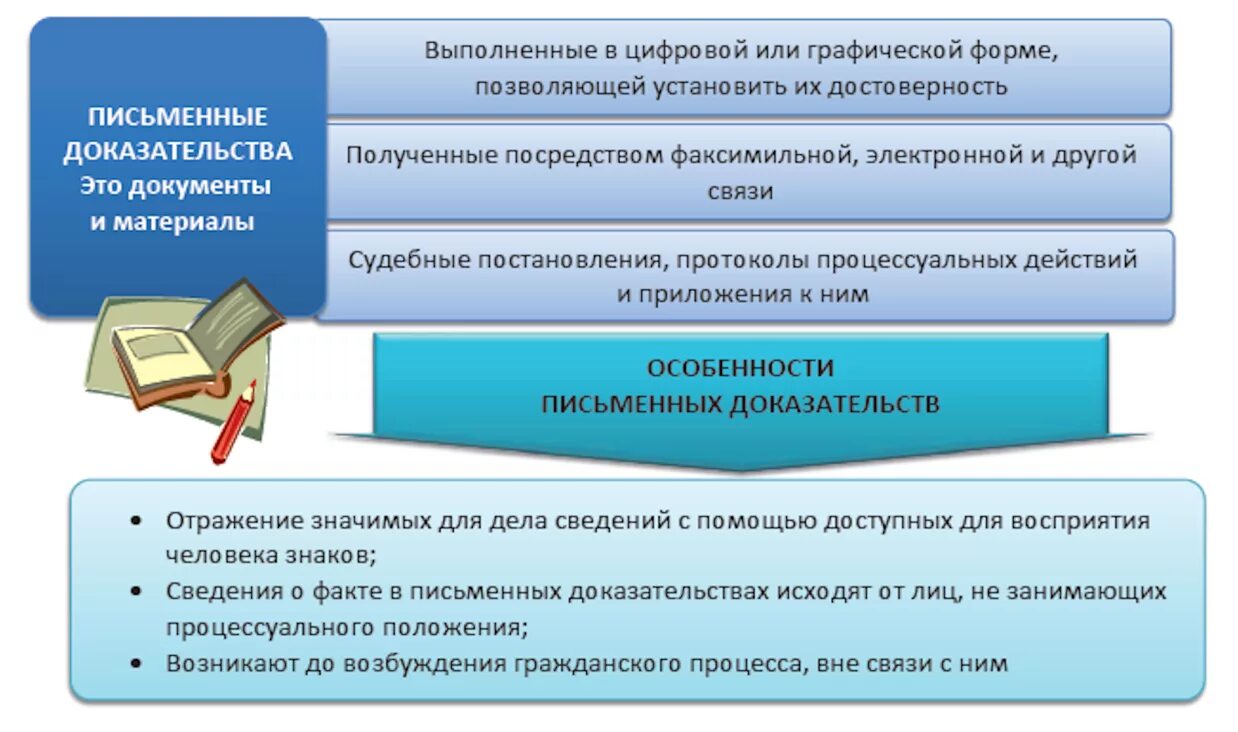 ПИСЬМЕННЫЕ ДОКАЗАТЕЛЬСТВА Это документы и материалы

Выполненные в цифровой или графической форме, позволяющей установить их достоверность

Полученные посредством факсимильной, электронной и другой связи

Судебные постановления, протоколы процессуальных действий и приложения к ним

ОСОБЕННОСТИ ПИСЬМЕННЫХ ДОКАЗАТЕЛЬСТВ

• Отражение значимых для дела сведений с помощью доступных для восприятия человека знаков;
• Сведения о факте в письменных доказательствах исходят от лиц, не занимающих процессуального положения;
• Возникают до возбуждения гражданского процесса, вне связи с ним